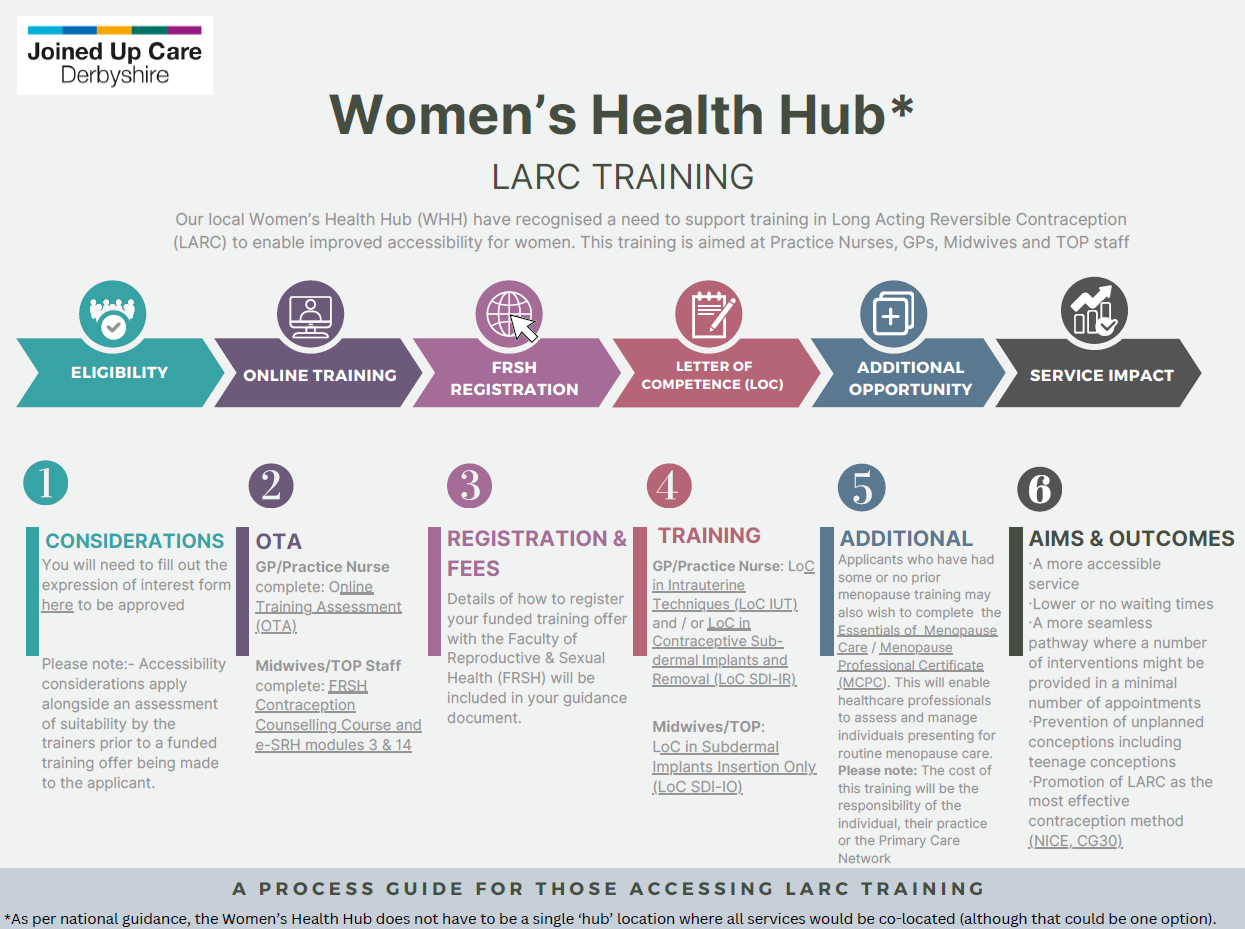 Joined Up Care
Derbyshire

Women's Health Hub*

LARC TRAINING

Our local Women's Health Hub (WHH) have recognised a need to support training in Long Acting Reversible Contraception (LARC) to enable improved accessibility for women. This training is aimed at Practice Nurses, GPs, Midwives and TOP staff

ELIGIBILITY

ONLINE TRAINING

FRSH REGISTRATION

LETTER OF COMPETENCE (LOC)

ADDITIONAL OPPORTUNITY

SERVICE IMPACT

1

CONSIDERATIONS

You will need to fill out the expression of interest form here to be approved

Please note:- Accessibility considerations apply alongside an assessment of suitability by the trainers prior to a funded training offer being made to the applicant.

2

OTA

GP/Practice Nurse complete: Online Training Assessment (OTA)

Midwives/TOP Staff complete: FRSH Contraception Counselling Course and e-SRH modules 3 & 14

3

REGISTRATION & FEES

Details of how to register your funded training offer with the Faculty of Reproductive & Sexual Health (FRSH) will be included in your guidance document.

4

TRAINING

GP/Practice Nurse: LoC in Intrauterine Techniques (LoC IUT) and / or LoC in Contraceptive Sub-dermal Implants and Removal (LoC SDI-IR)

Midwives/TOP: LoC in Subdermal Implants Insertion Only (LoC SDI-IO)

5

ADDITIONAL

Applicants who have had some or no prior menopause training may also wish to complete the Essentials of Menopause Care / Menopause Professional Certificate (MCPC). This will enable healthcare professionals to assess and manage individuals presenting for routine menopause care. Please note: The cost of this training will be the responsibility of the individual, their practice or the Primary Care Network

6

AIMS & OUTCOMES

·A more accessible service
·Lower or no waiting times
·A more seamless pathway where a number of interventions might be provided in a minimal number of appointments
·Prevention of unplanned conceptions including teenage conceptions
·Promotion of LARC as the most effective contraception method (NICE, CG30)

A PROCESS GUIDE FOR THOSE ACCESSING LARC TRAINING

*As per national guidance, the Women's Health Hub does not have to be a single 'hub' location where all services would be co-located (although that could be one option).